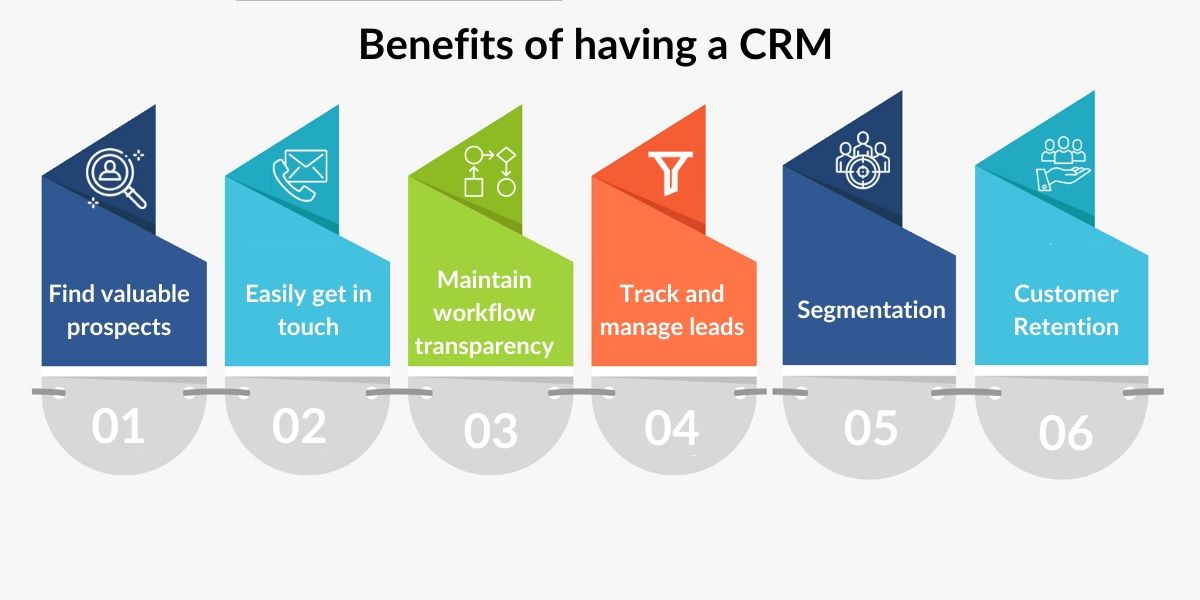 Benefits of having a CRM

Find valuable prospects

01

Easily get in touch

02

Maintain workflow transparency

03

Track and manage leads

04

Segmentation

05

Customer Retention

06